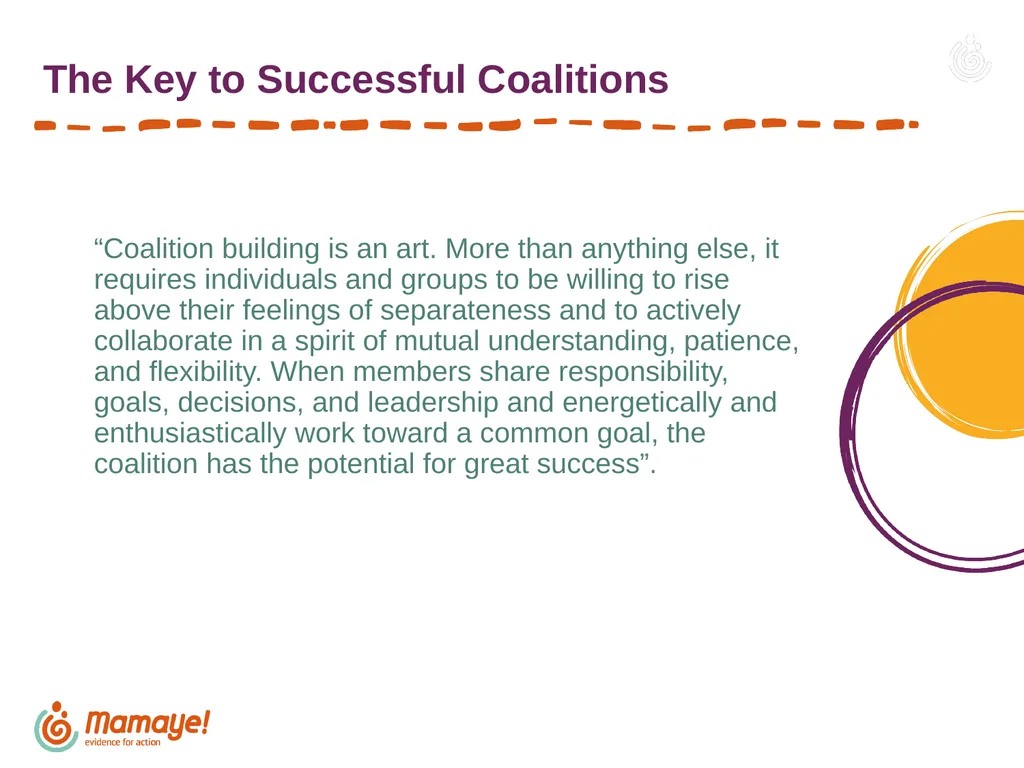 The Key to Successful Coalitions

“Coalition building is an art. More than anything else, it requires individuals and groups to be willing to rise above their feelings of separateness and to actively collaborate in a spirit of mutual understanding, patience, and flexibility. When members share responsibility, goals, decisions, and leadership and energetically and enthusiastically work toward a common goal, the coalition has the potential for great success”.

Mamaye!
evidence for action